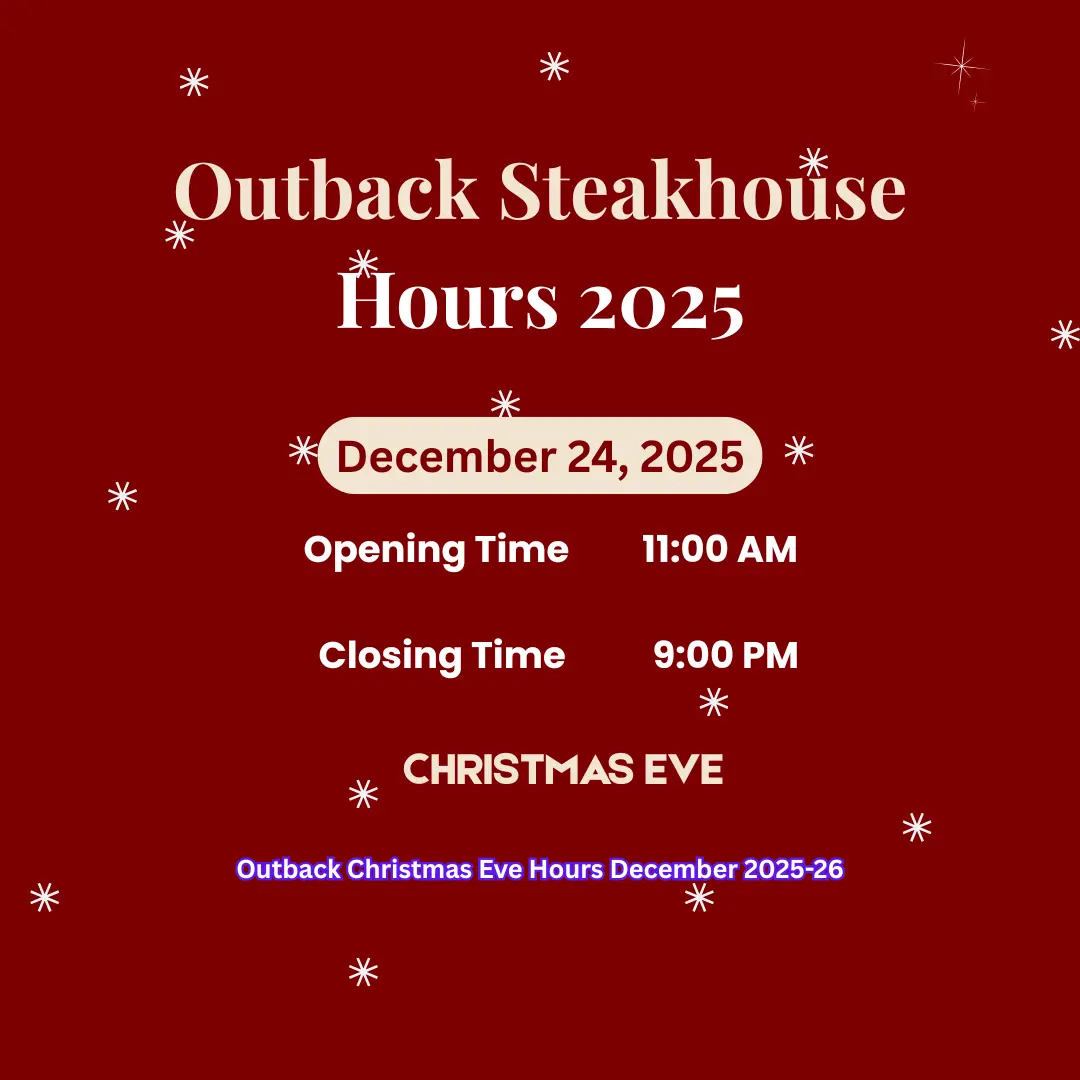 Outback Steakhouse Hours 2025

December 24, 2025

Opening Time 11:00 AM

Closing Time 9:00 PM

CHRISTMAS EVE

Outback Christmas Eve Hours December 2025-26